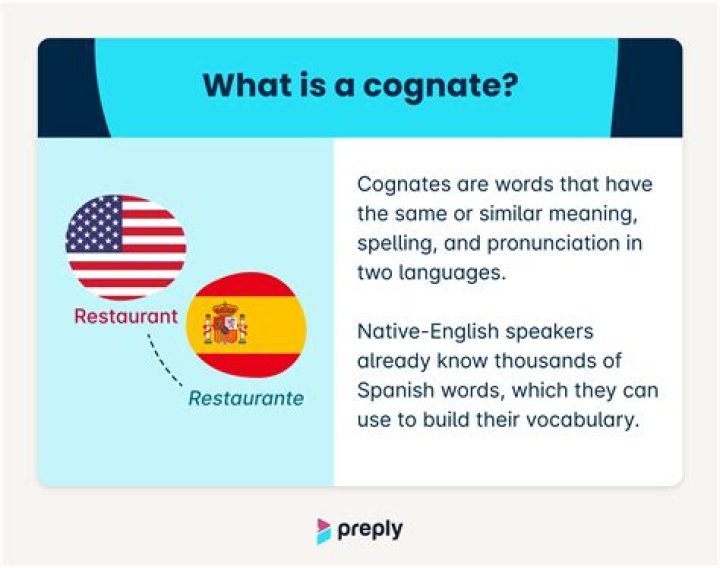 What is a cognate?

Restaurant

Restaurante

Cognates are words that have the same or similar meaning, spelling, and pronunciation in two languages.

Native-English speakers already know thousands of Spanish words, which they can use to build their vocabulary.

preply